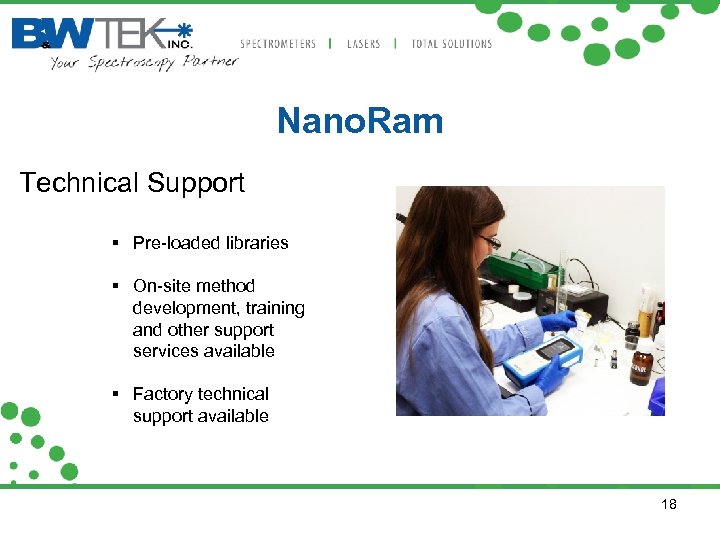 B&W TEK INC.
Your Spectroscopy Partner

SPECTROMETERS | LASERS | TOTAL SOLUTIONS

NanoRam

Technical Support

▪ Pre-loaded libraries

▪ On-site method development, training and other support services available

▪ Factory technical support available

18